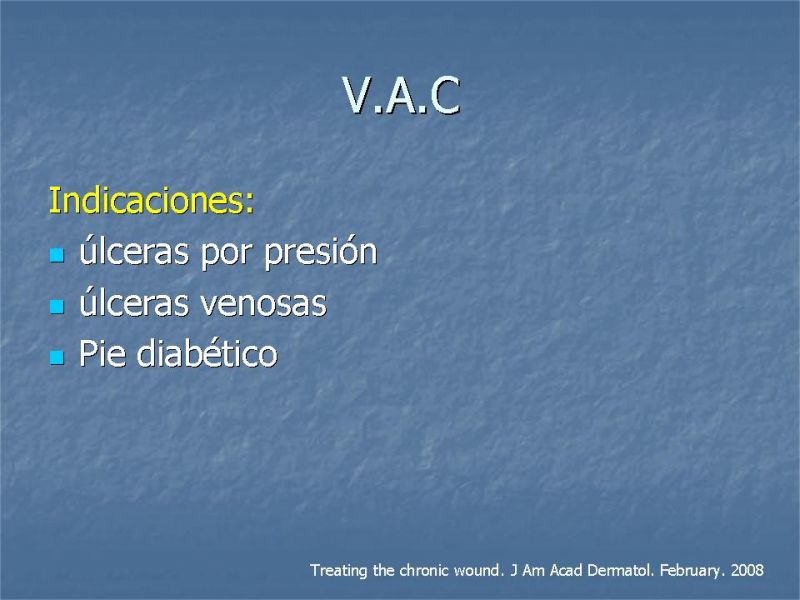 V.A.C

Indicaciones:

- úlceras por presión
- úlceras venosas
- Pie diabético

Treating the chronic wound. J Am Acad Dermatol. February. 2008